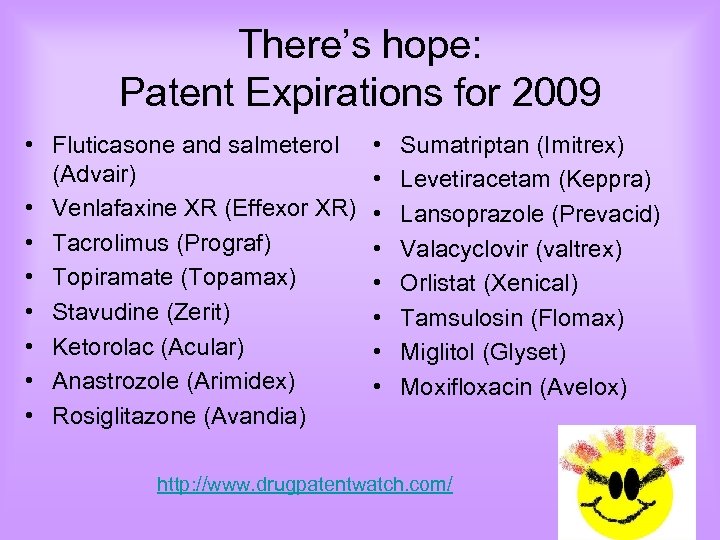 There's hope:
Patent Expirations for 2009

• Fluticasone and salmeterol (Advair)
• Venlafaxine XR (Effexor XR)
• Tacrolimus (Prograf)
• Topiramate (Topamax)
• Stavudine (Zerit)
• Ketorolac (Acular)
• Anastrozole (Arimidex)
• Rosiglitazone (Avandia)

• Sumatriptan (Imitrex)
• Levetiracetam (Keppra)
• Lansoprazole (Prevacid)
• Valacyclovir (valtrex)
• Orlistat (Xenical)
• Tamsulosin (Flomax)
• Miglitol (Glyset)
• Moxifloxacin (Avelox)

http://www.drugpatentwatch.com/